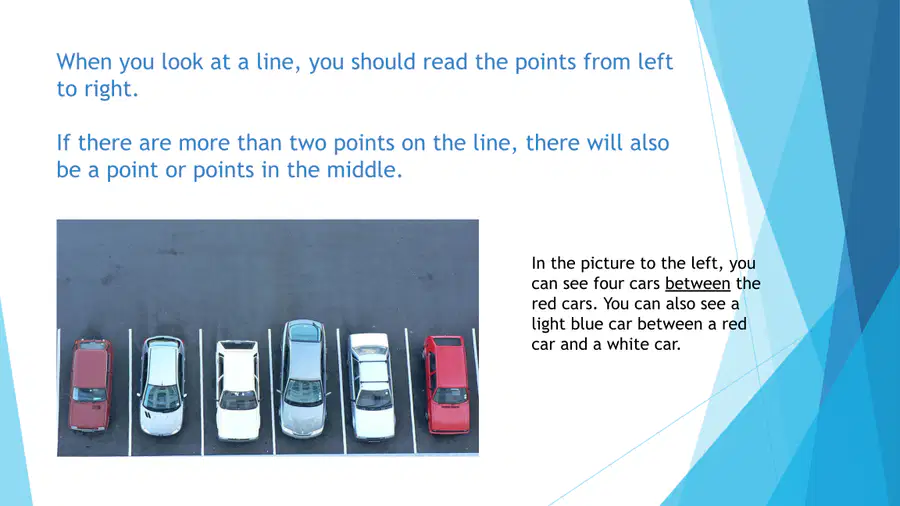 When you look at a line, you should read the points from left to right.

If there are more than two points on the line, there will also be a point or points in the middle.

In the picture to the left, you can see four cars between the red cars. You can also see a light blue car between a red car and a white car.